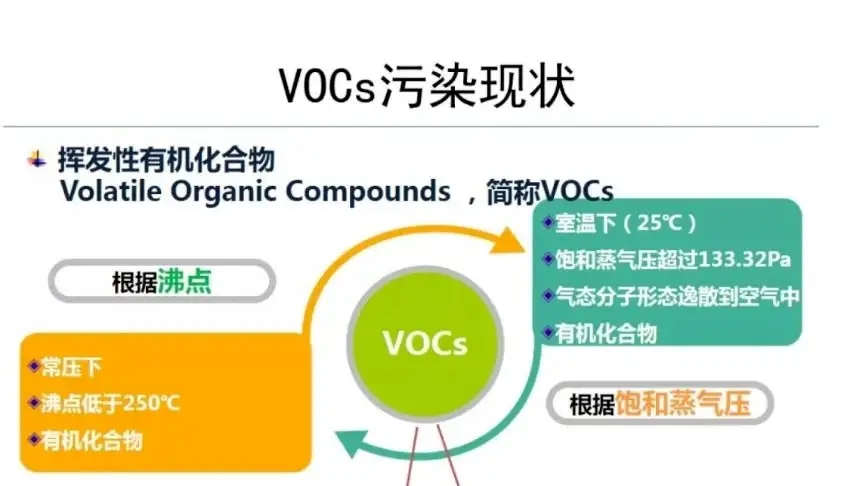 VOCs污染现状

挥发性有机化合物
Volatile Organic Compounds ，简称VOCs

根据沸点

常压下
沸点低于250℃
有机化合物

VOCs

室温下（25℃）
饱和蒸气压超过133.32Pa
气态分子形态逸散到空气中
有机化合物

根据饱和蒸气压